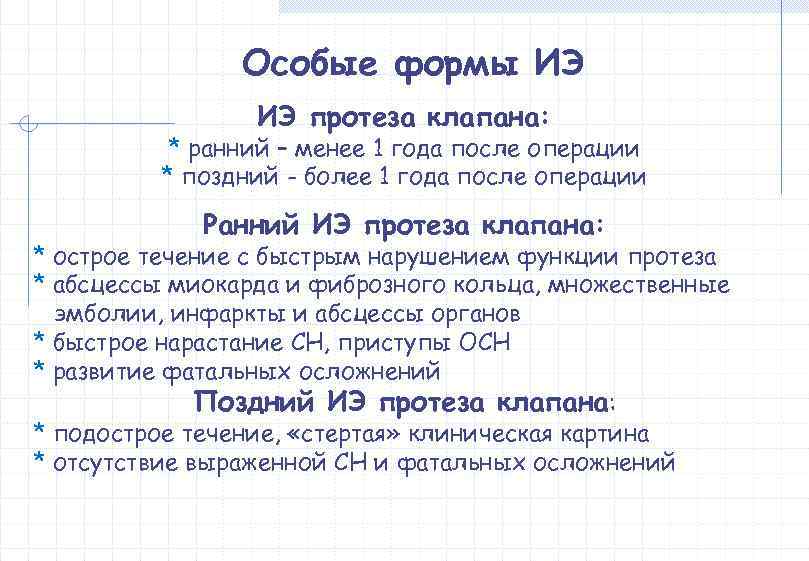 Особые формы ИЭ

ИЭ протеза клапана:
* ранний – менее 1 года после операции
* поздний - более 1 года после операции

Ранний ИЭ протеза клапана:
* острое течение с быстрым нарушением функции протеза
* абсцессы миокарда и фиброзного кольца, множественные эмболии, инфаркты и абсцессы органов
* быстрое нарастание СН, приступы ОСН
* развитие фатальных осложнений

Поздний ИЭ протеза клапана:
* подострое течение, «стертая» клиническая картина
* отсутствие выраженной СН и фатальных осложнений